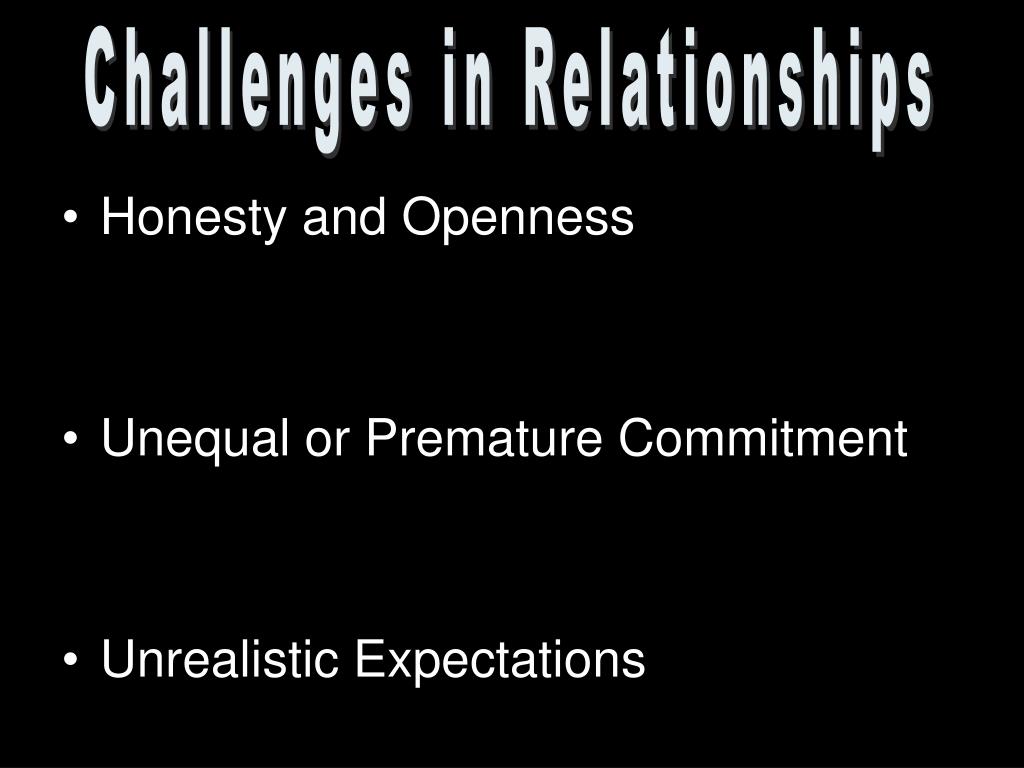 Challenges in Relationships

• Honesty and Openness

• Unequal or Premature Commitment

• Unrealistic Expectations